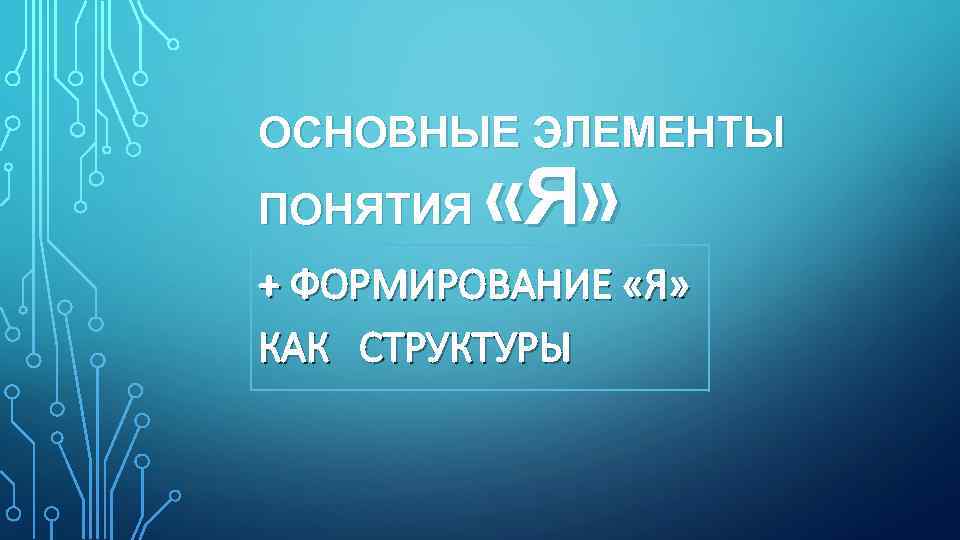 ОСНОВНЫЕ ЭЛЕМЕНТЫ ПОНЯТИЯ «Я»

+ ФОРМИРОВАНИЕ «Я» КАК СТРУКТУРЫ